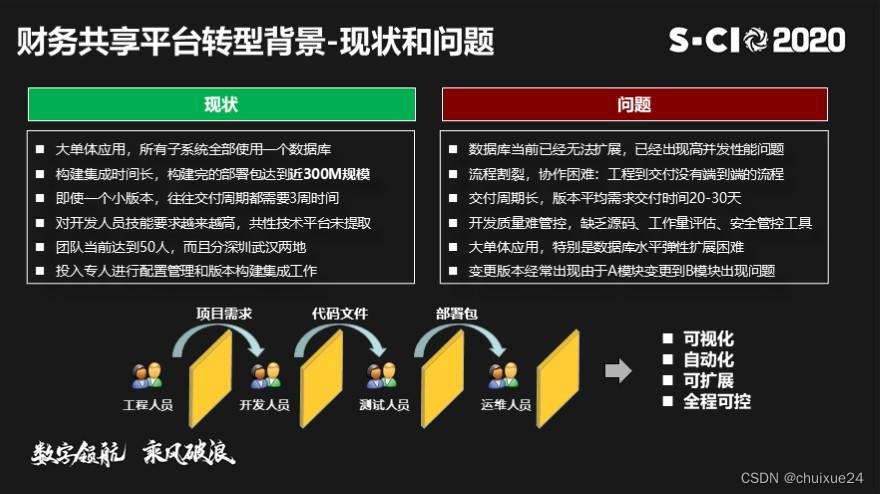 财务共享平台转型背景-现状和问题

S·CIO 2020

现状

- 大单体应用，所有子系统全部使用一个数据库
- 构建集成时间长，构建完的部署包达到近300M规模
- 即使一个小版本，往往交付周期都需要3周时间
- 对开发人员技能要求越来越高，共性技术平台未提取
- 团队当前达到50人，而且分深圳武汉两地
- 投入专人进行配置管理和版本构建集成工作

问题

- 数据库当前已经无法扩展，已经出现高并发性能问题
- 流程割裂，协作困难：工程到交付没有端到端的流程
- 交付周期长，版本平均需求交付时间20-30天
- 开发质量难管控，缺乏源码、工作量评估、安全管控工具
- 大单体应用，特别是数据库水平弹性扩展困难
- 变更版本经常出现由于A模块变更到B模块出现问题

项目需求
代码文件
部署包

工程人员
开发人员
测试人员
运维人员

- 可视化
- 自动化
- 可扩展
- 全程可控

数字领航 乘风破浪

CSDN @chuixue24